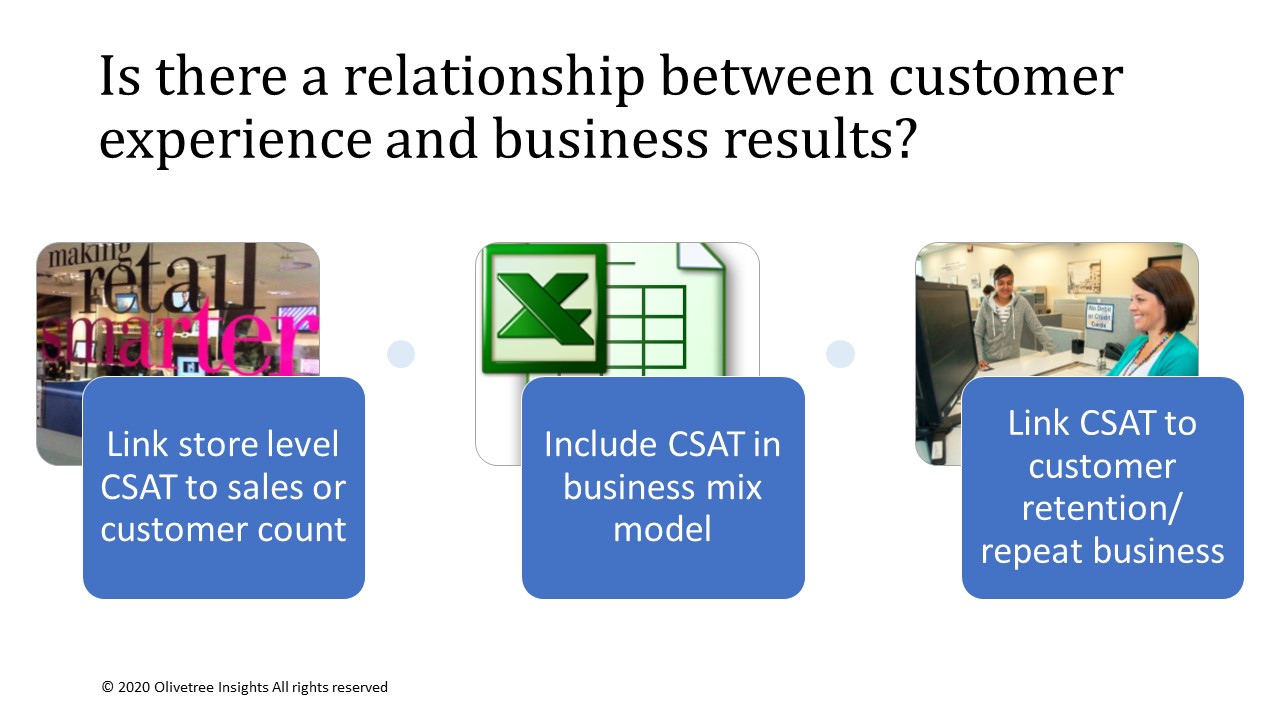 Is there a relationship between customer experience and business results?

making retail smarter

Link store level CSAT to sales or customer count

Include CSAT in business mix model

No Debit or Credit Cards

Link CSAT to customer retention/ repeat business

© 2020 Olivetree Insights All rights reserved